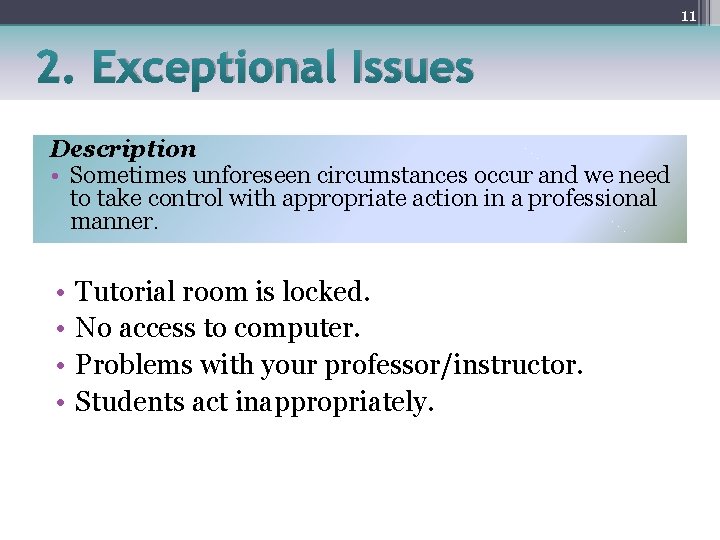 11

2. Exceptional Issues

Description
• Sometimes unforeseen circumstances occur and we need to take control with appropriate action in a professional manner.

• Tutorial room is locked.
• No access to computer.
• Problems with your professor/instructor.
• Students act inappropriately.